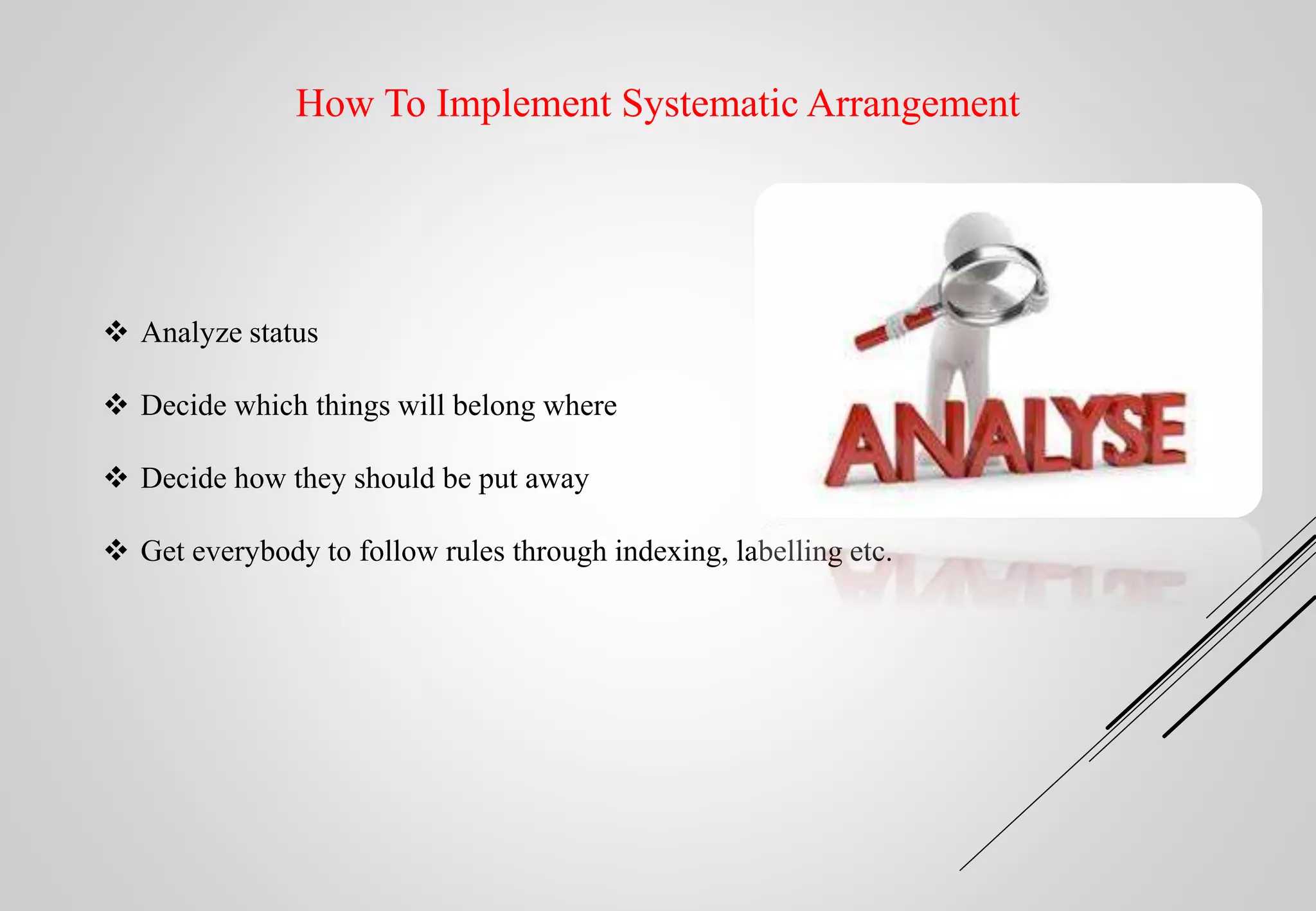 How To Implement Systematic Arrangement

❖ Analyze status

❖ Decide which things will belong where

❖ Decide how they should be put away

❖ Get everybody to follow rules through indexing, labelling etc.

ANALYSE